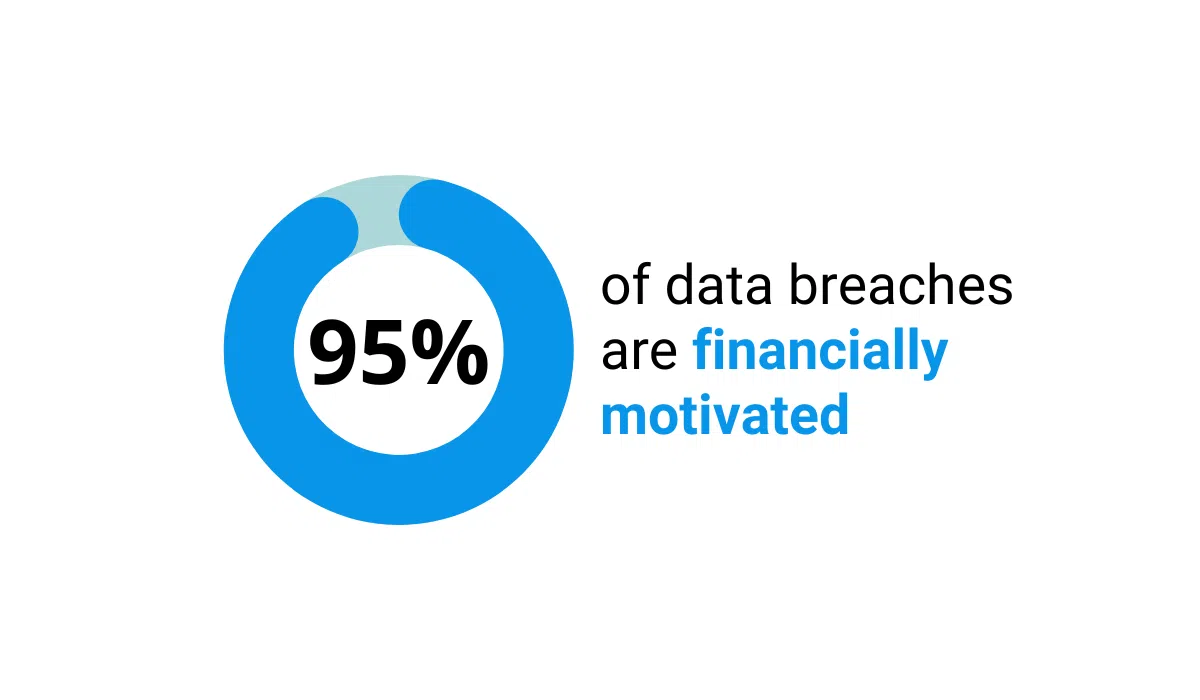 95%

of data breaches are financially motivated